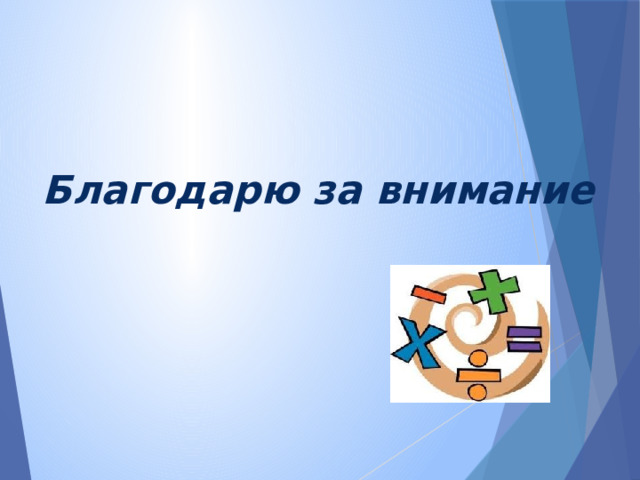 Благодарю за внимание